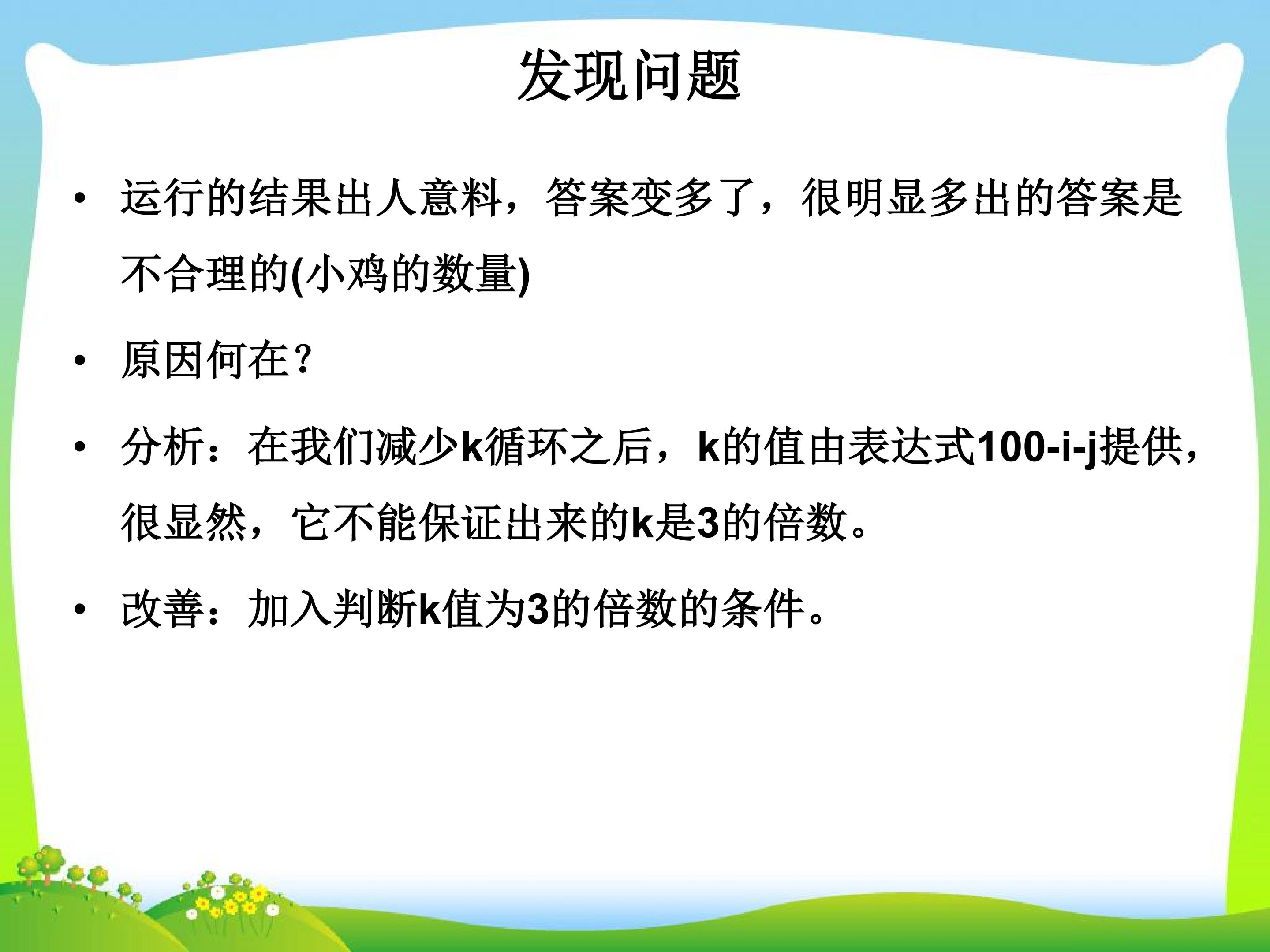 发现问题

• 运行的结果出人意料，答案变多了，很明显多出的答案是不合理的(小鸡的数量)

• 原因何在?

• 分析：在我们减少k循环之后，k的值由表达式100-i-j提供，很显然，它不能保证出来的k是3的倍数。

• 改善：加入判断k值为3的倍数的条件。